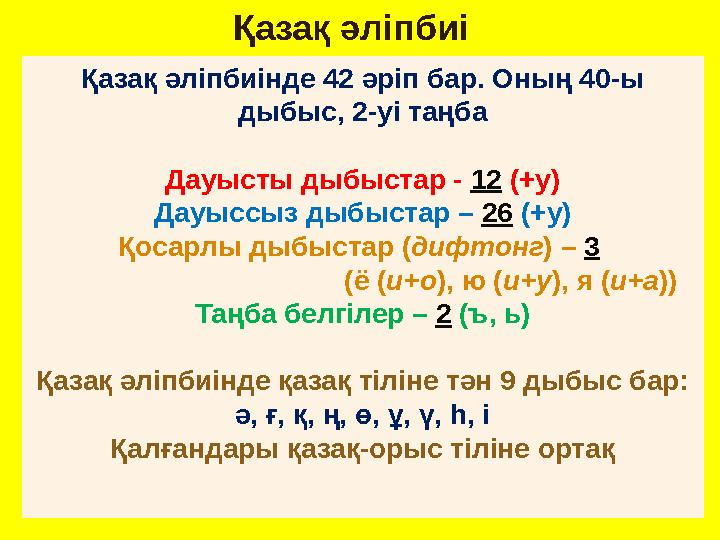 Қазақ әліпбиі

Қазақ әліпбиінде 42 әріп бар. Оның 40-ы дыбыс, 2-уі таңба

Дауысты дыбыстар - 12 (+у)
Дауыссыз дыбыстар – 26 (+у)
Қосарлы дыбыстар (дифтонг) – 3
(ё (и+о), ю (и+у), я (и+а))
Таңба белгілер – 2 (ъ, ь)

Қазақ әліпбиінде қазақ тіліне тән 9 дыбыс бар:
ә, ғ, қ, ң, ө, ұ, ү, һ, і
Қалғандары қазақ-орыс тіліне ортақ